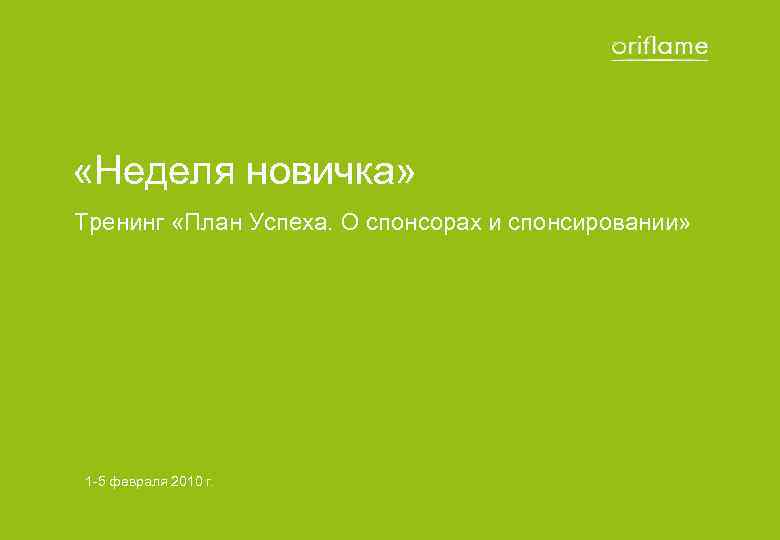 oriflame

«Неделя новичка»

Тренинг «План Успеха. О спонсорах и спонсировании»

1-5 февраля 2010 г.